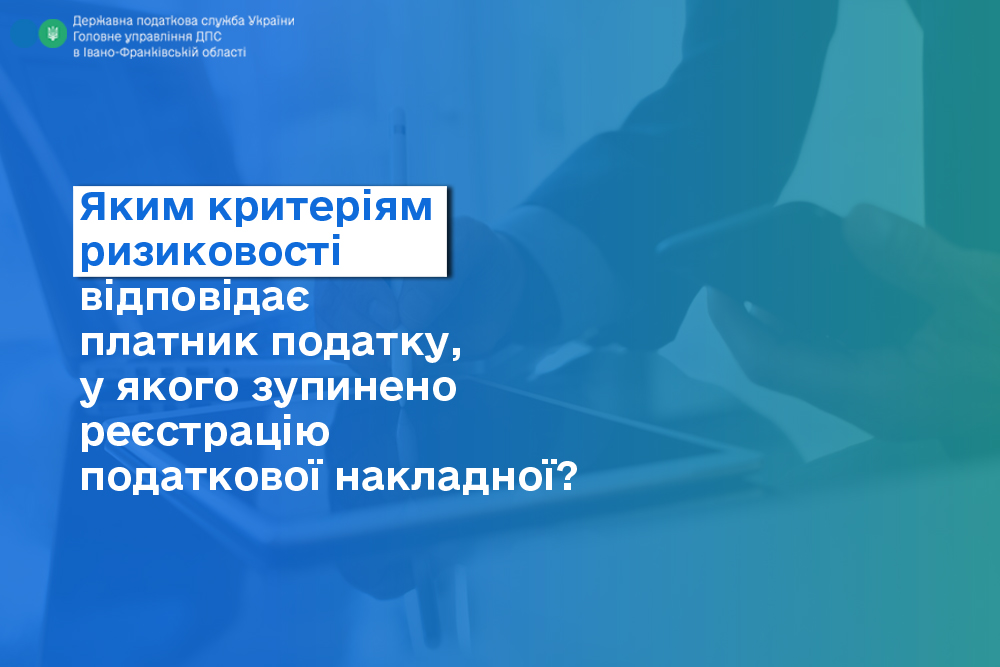 Державна податкова служба України
Головне управління ДПС
в Івано-Франківській області

Яким критеріям ризиковості відповідає платник податку, у якого зупинено реєстрацію податкової накладної?